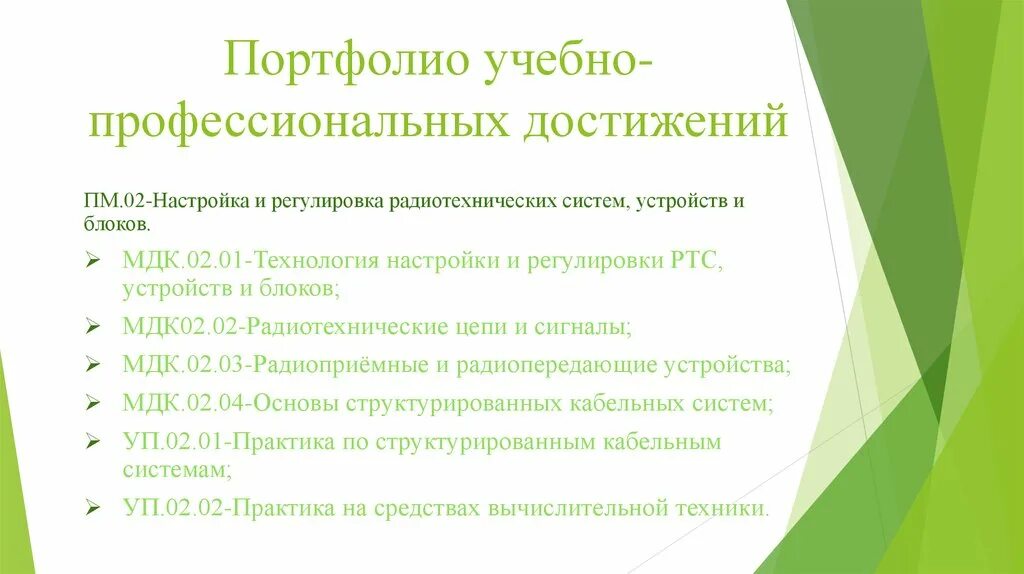 Портфолио учебно-профессиональных достижений

ПМ.02-Настройка и регулировка радиотехнических систем, устройств и блоков.

➢ МДК.02.01-Технология настройки и регулировки РТС, устройств и блоков;
➢ МДК02.02-Радиотехнические цепи и сигналы;
➢ МДК.02.03-Радиоприёмные и радиопередающие устройства;
➢ МДК.02.04-Основы структурированных кабельных систем;
➢ УП.02.01-Практика по структурированным кабельным системам;
➢ УП.02.02-Практика на средствах вычислительной техники.